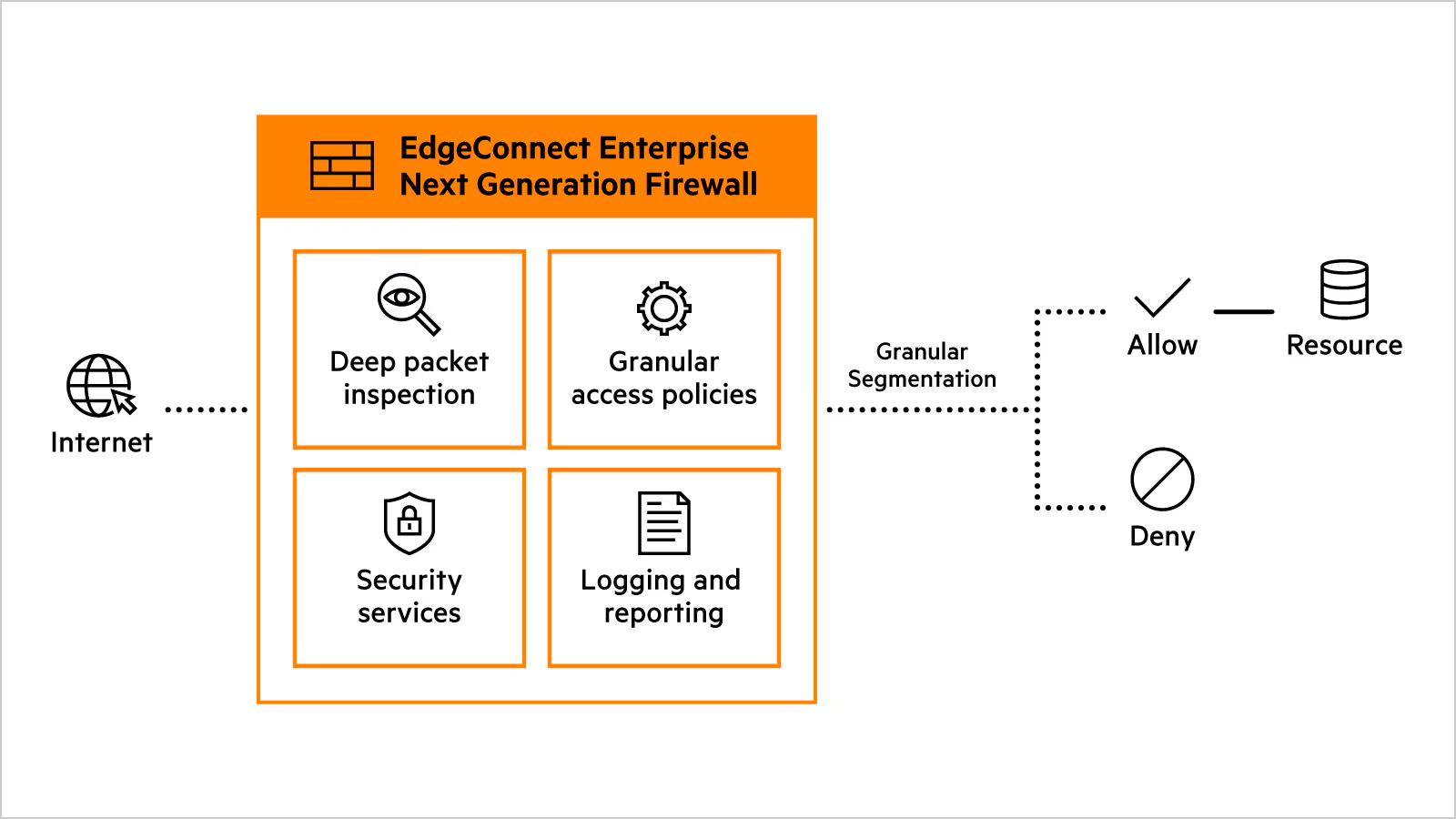 Internet

EdgeConnect Enterprise
Next Generation Firewall

Deep packet inspection

Granular access policies

Security services

Logging and reporting

Granular Segmentation

Allow

Resource

Deny